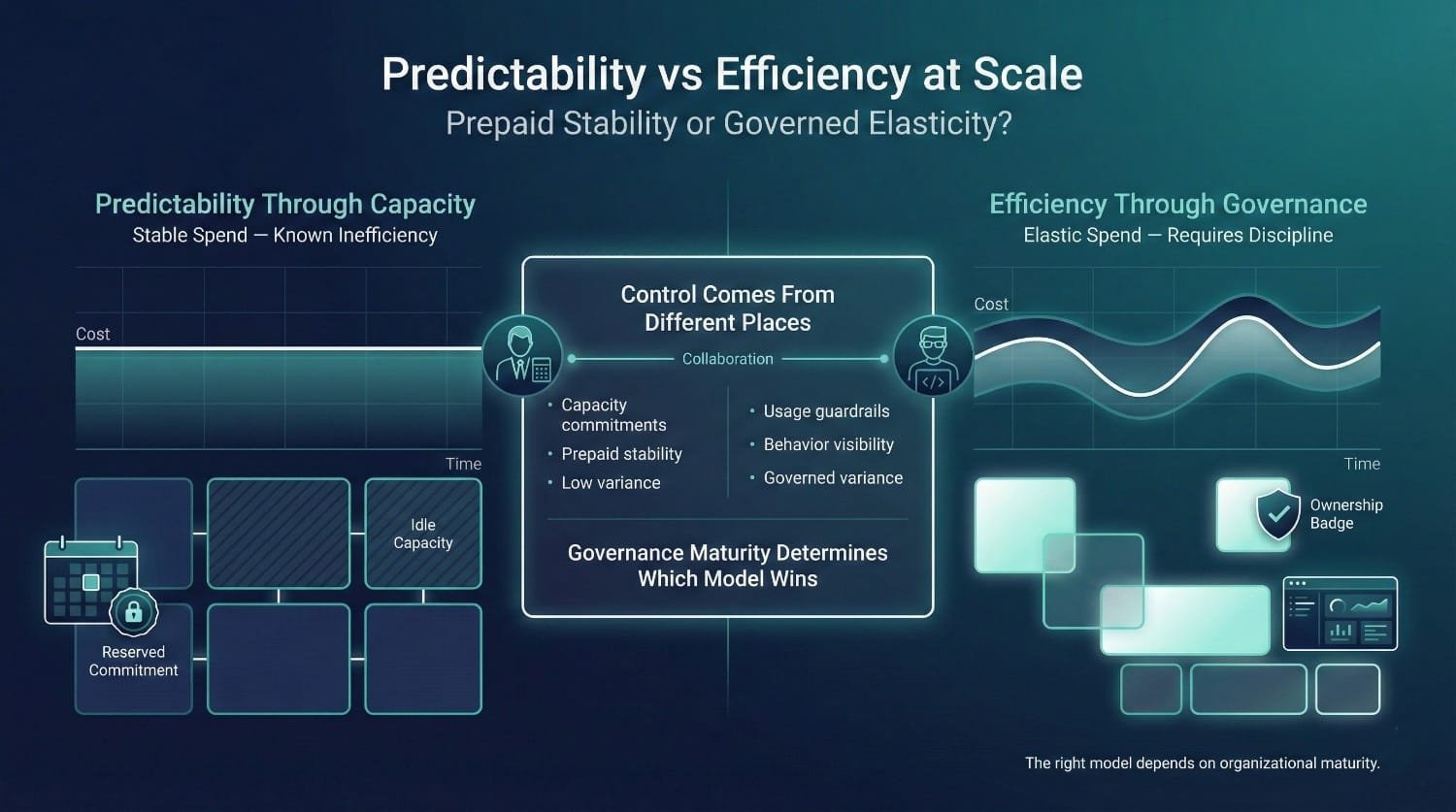 Predictability vs Efficiency at Scale
Prepaid Stability or Governed Elasticity?

Predictability Through Capacity
Stable Spend — Known Inefficiency

Cost

Time

Idle Capacity

Reserved Commitment

Control Comes From Different Places

Collaboration

• Capacity commitments
• Prepaid stability
• Low variance

• Usage guardrails
• Behavior visibility
• Governed variance

Governance Maturity Determines Which Model Wins

Efficiency Through Governance
Elastic Spend — Requires Discipline

Cost

Time

Ownership Badge

The right model depends on organizational maturity.